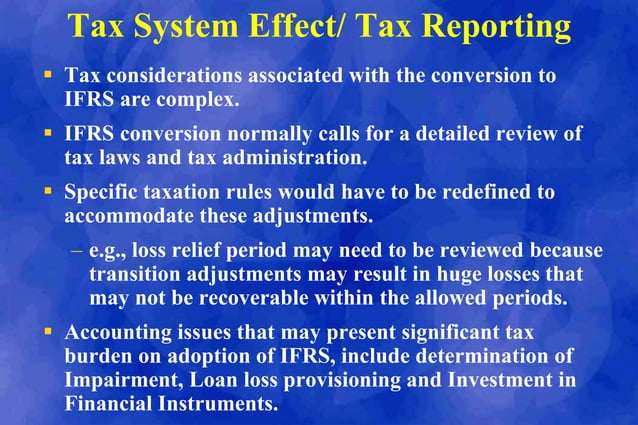 Tax System Effect/ Tax Reporting

▪ Tax considerations associated with the conversion to IFRS are complex.

▪ IFRS conversion normally calls for a detailed review of tax laws and tax administration.

▪ Specific taxation rules would have to be redefined to accommodate these adjustments.

– e.g., loss relief period may need to be reviewed because transition adjustments may result in huge losses that may not be recoverable within the allowed periods.

▪ Accounting issues that may present significant tax burden on adoption of IFRS, include determination of Impairment, Loan loss provisioning and Investment in Financial Instruments.